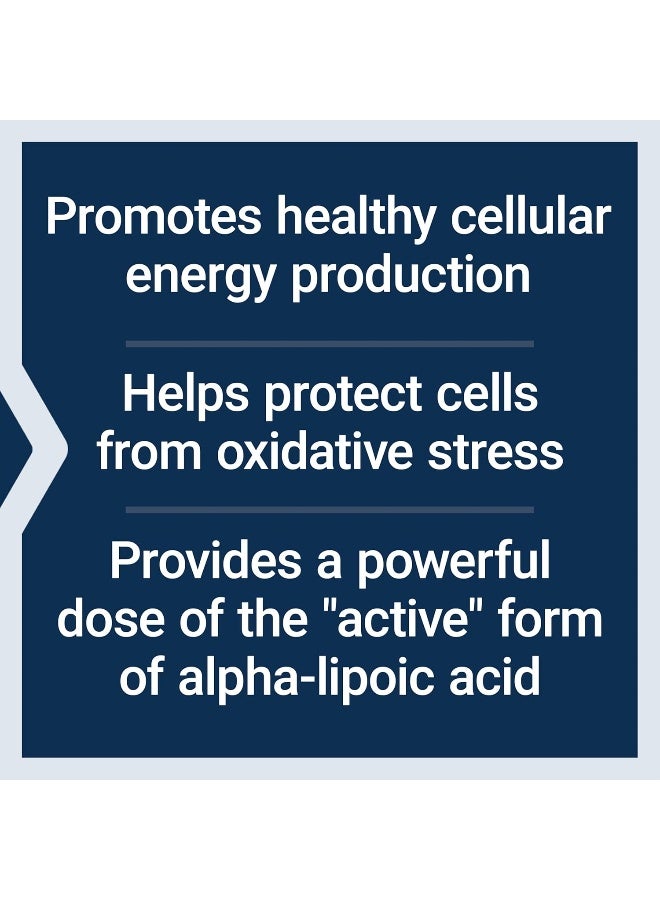 Promotes healthy cellular energy production

Helps protect cells from oxidative stress

Provides a powerful dose of the "active" form of alpha-lipoic acid